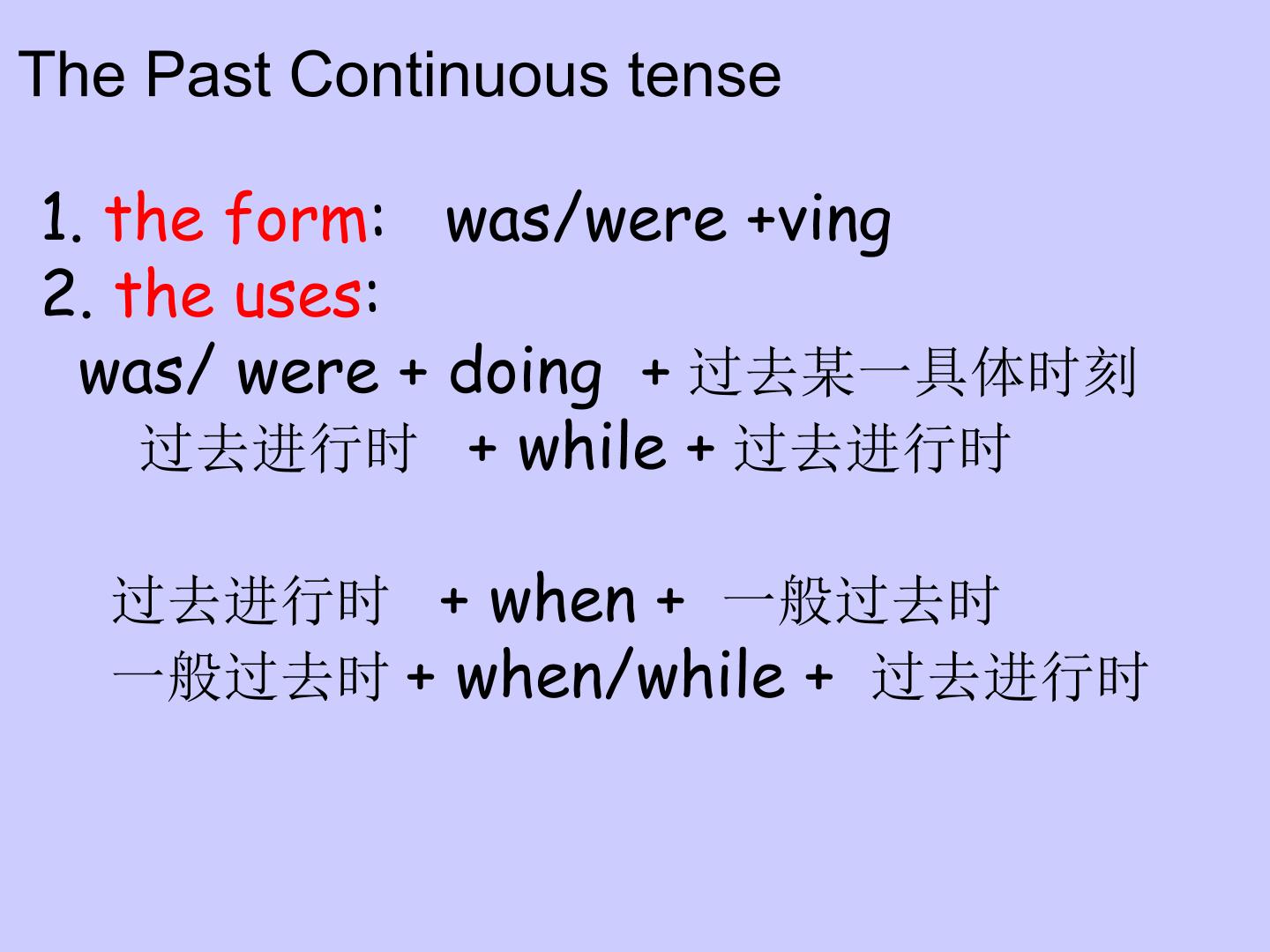 The Past Continuous tense

1. the form: was/were +ving
2. the uses:
was/ were + doing + 过去某一具体时刻
过去进行时 + while + 过去进行时

过去进行时 + when + 一般过去时
一般过去时 + when/while + 过去进行时